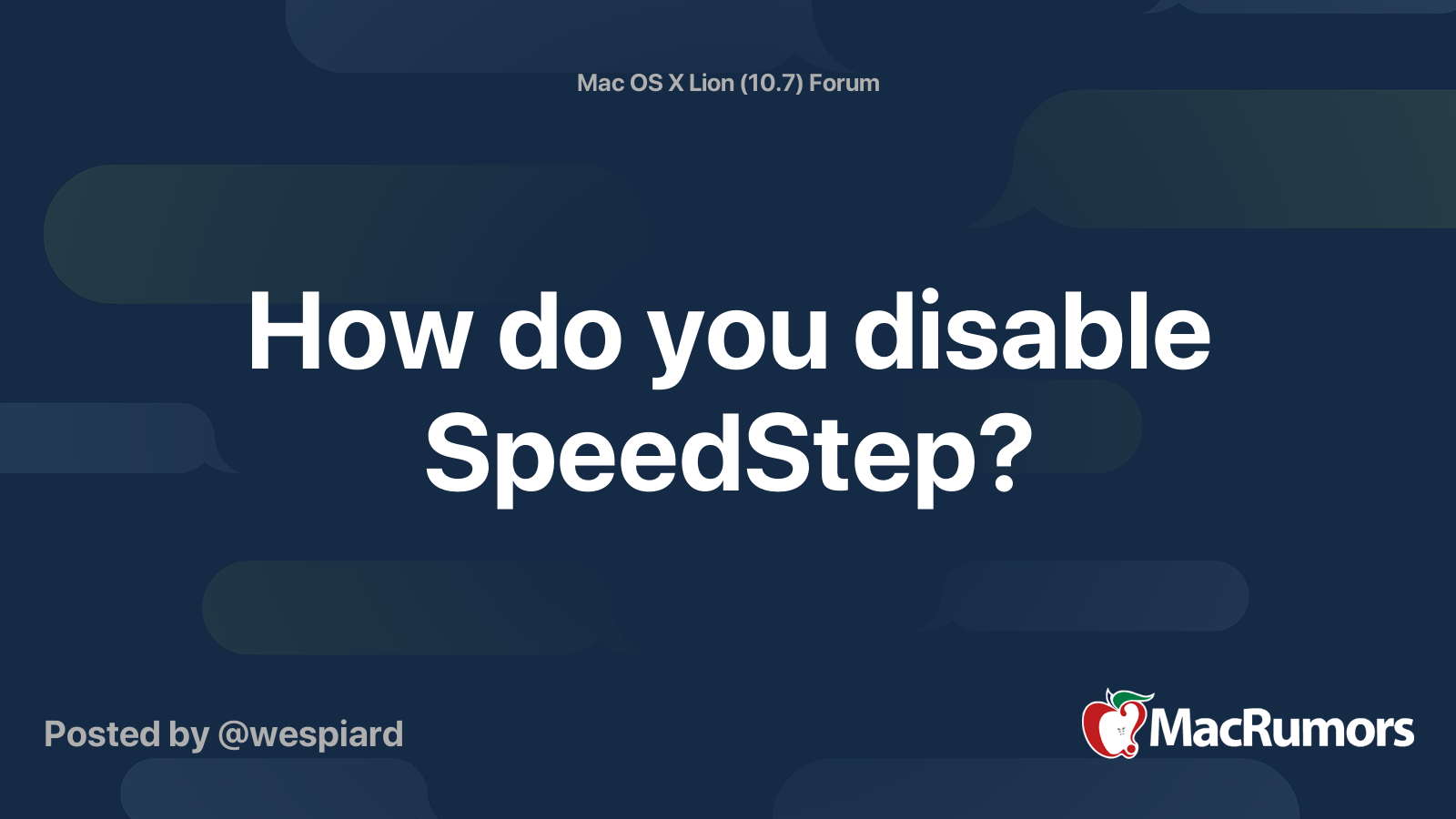 Mac OS X Lion (10.7) Forum

How do you disable SpeedStep?

Posted by @wespiard

MacRumors